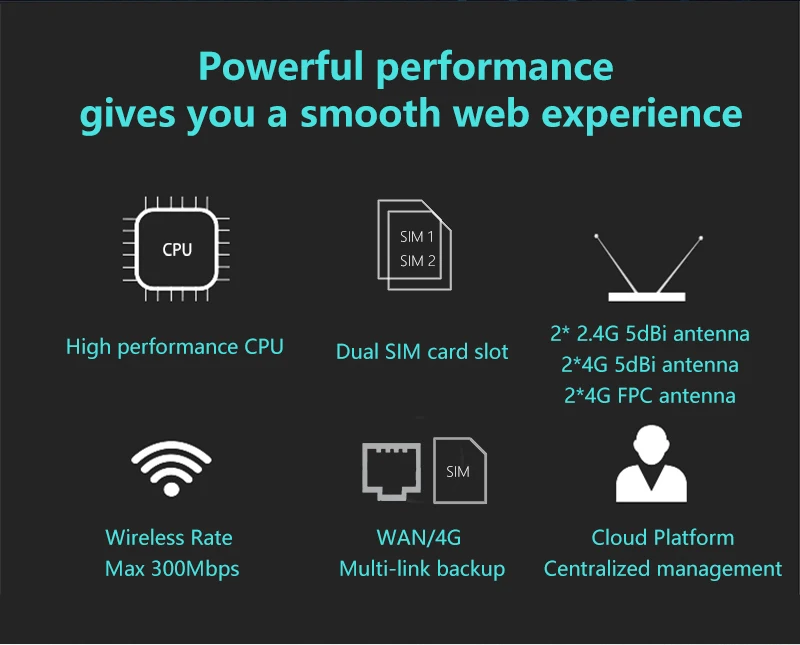 Powerful performance
gives you a smooth web experience

CPU

High performance CPU

SIM 1
SIM 2

Dual SIM card slot

2* 2.4G 5dBi antenna
2*4G 5dBi antenna
2*4G FPC antenna

Wireless Rate
Max 300Mbps

SIM

WAN/4G
Multi-link backup

Cloud Platform
Centralized management